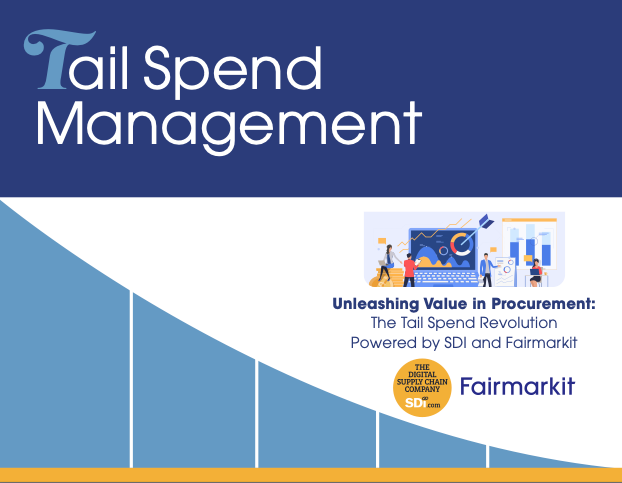 Tail Spend Management

Unleashing Value in Procurement:
The Tail Spend Revolution
Powered by SDI and Fairmarkit

THE DIGITAL SUPPLY CHAIN COMPANY
SDi.com

Fairmarkit